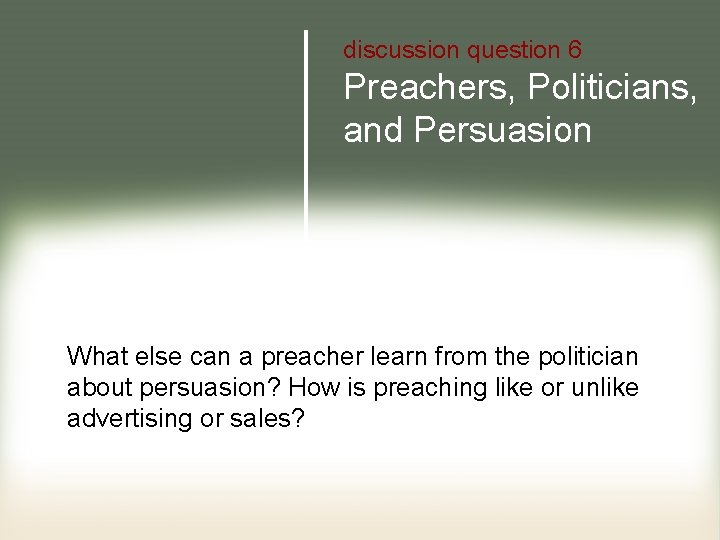 discussion question 6
Preachers, Politicians, and Persuasion

What else can a preacher learn from the politician about persuasion? How is preaching like or unlike advertising or sales?